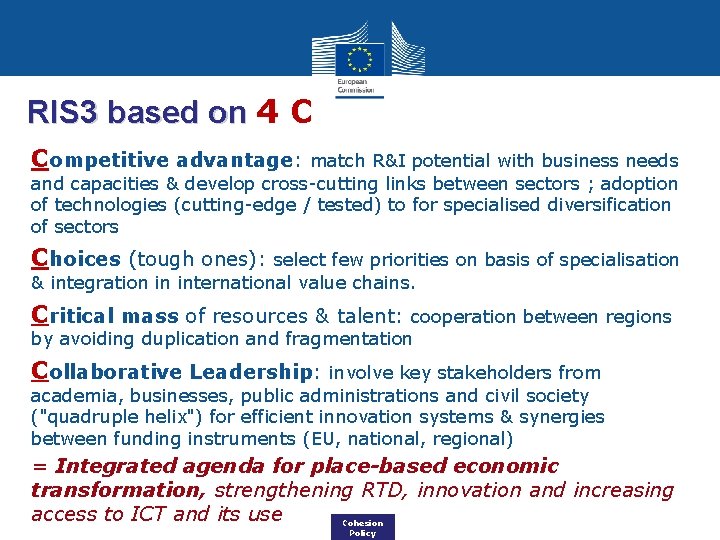 European Commission

RIS3 based on 4 C

Competitive advantage: match R&I potential with business needs and capacities & develop cross-cutting links between sectors ; adoption of technologies (cutting-edge / tested) to for specialised diversification of sectors

Choices (tough ones): select few priorities on basis of specialisation & integration in international value chains.

Critical mass of resources & talent: cooperation between regions by avoiding duplication and fragmentation

Collaborative Leadership: involve key stakeholders from academia, businesses, public administrations and civil society ("quadruple helix") for efficient innovation systems & synergies between funding instruments (EU, national, regional)

= Integrated agenda for place-based economic transformation, strengthening RTD, innovation and increasing access to ICT and its use

Cohesion Policy